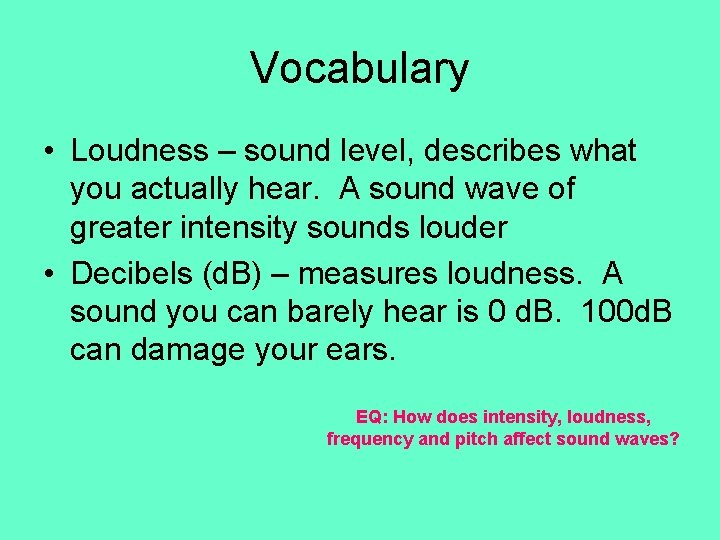 Vocabulary

• Loudness – sound level, describes what you actually hear. A sound wave of greater intensity sounds louder

• Decibels (dB) – measures loudness. A sound you can barely hear is 0 dB. 100dB can damage your ears.

EQ: How does intensity, loudness, frequency and pitch affect sound waves?